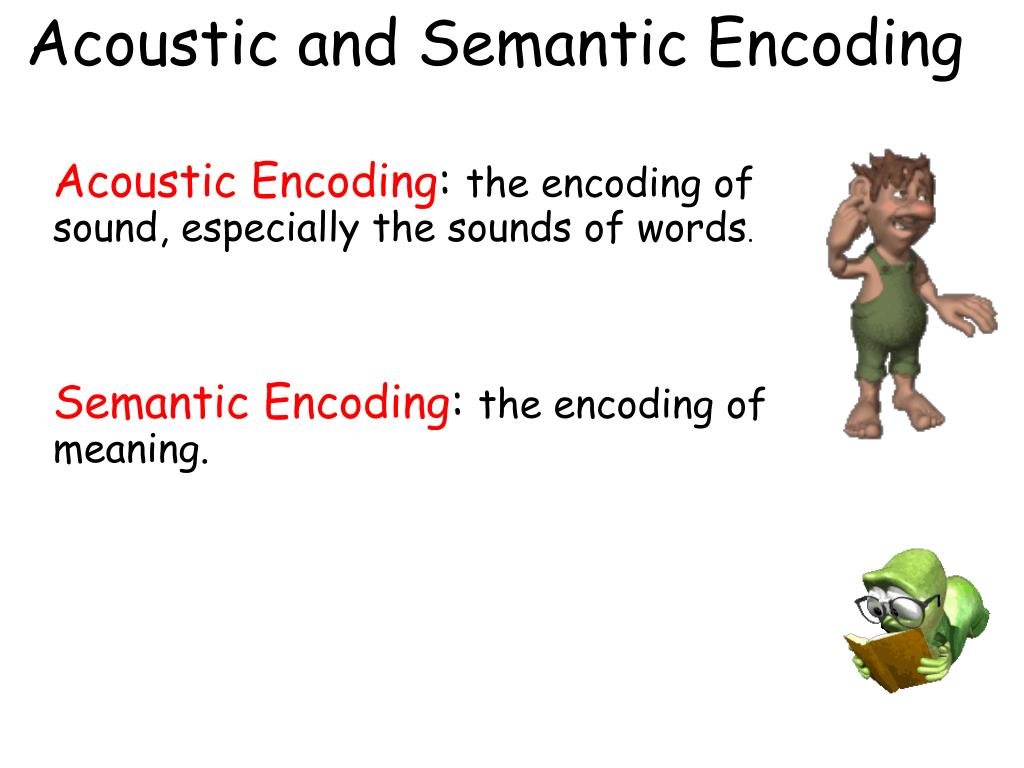 Acoustic and Semantic Encoding

Acoustic Encoding: the encoding of sound, especially the sounds of words.

Semantic Encoding: the encoding of meaning.